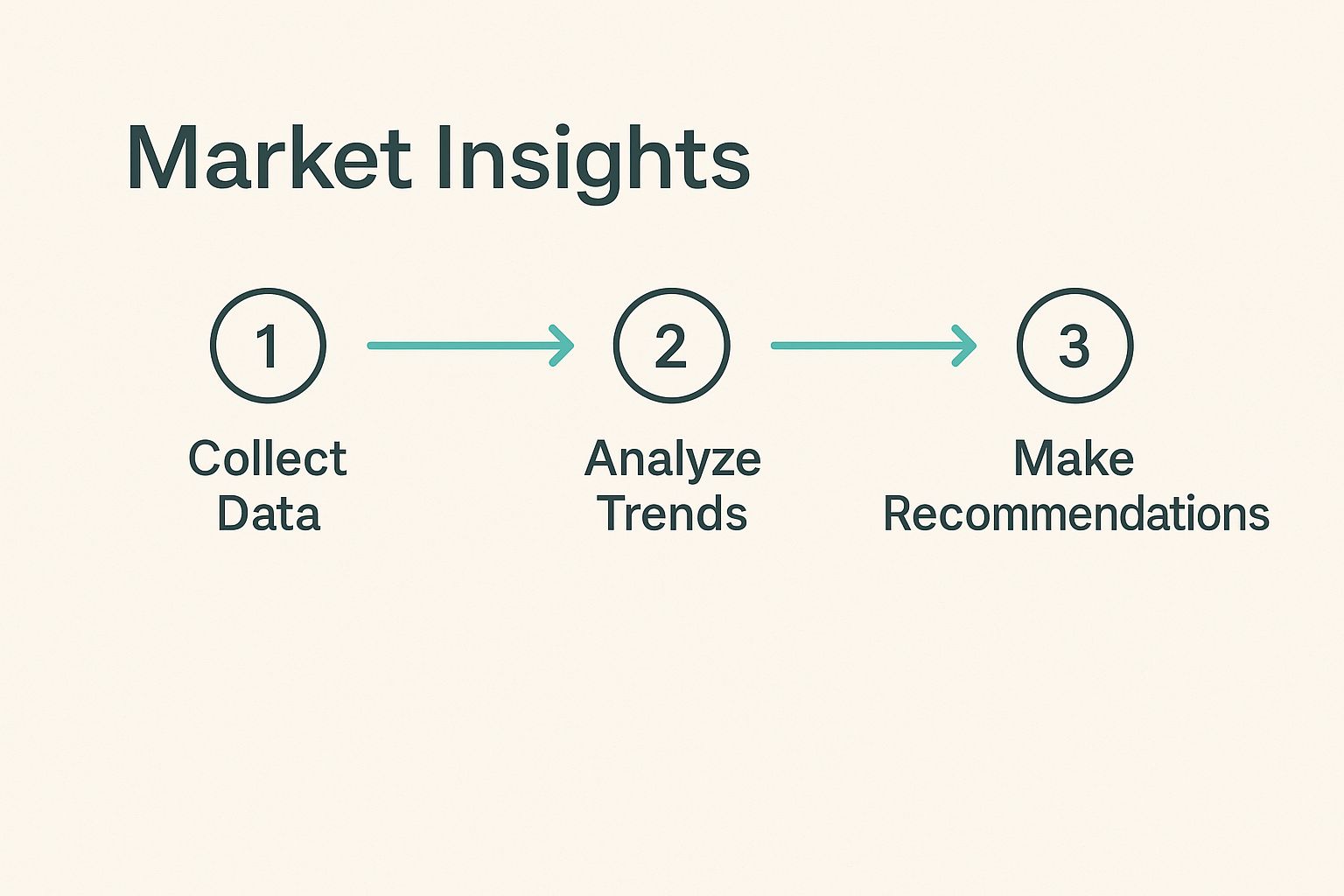 Market Insights

1
Collect Data

2
Analyze Trends

3
Make Recommendations